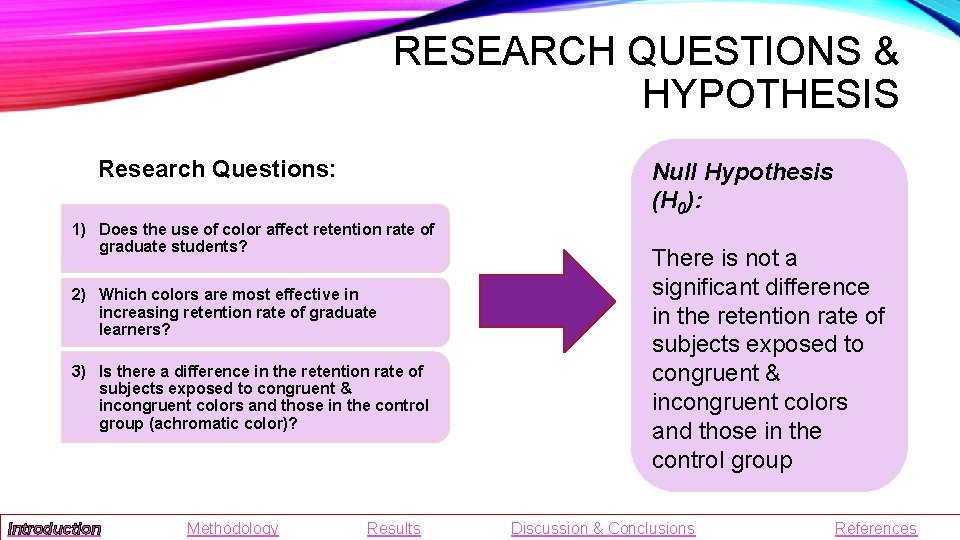 RESEARCH QUESTIONS & HYPOTHESIS

Research Questions:

1) Does the use of color affect retention rate of graduate students?

2) Which colors are most effective in increasing retention rate of graduate learners?

3) Is there a difference in the retention rate of subjects exposed to congruent & incongruent colors and those in the control group (achromatic color)?

Null Hypothesis ($H_0$):

There is not a significant difference in the retention rate of subjects exposed to congruent & incongruent colors and those in the control group

Introduction Methodology Results Discussion & Conclusions References